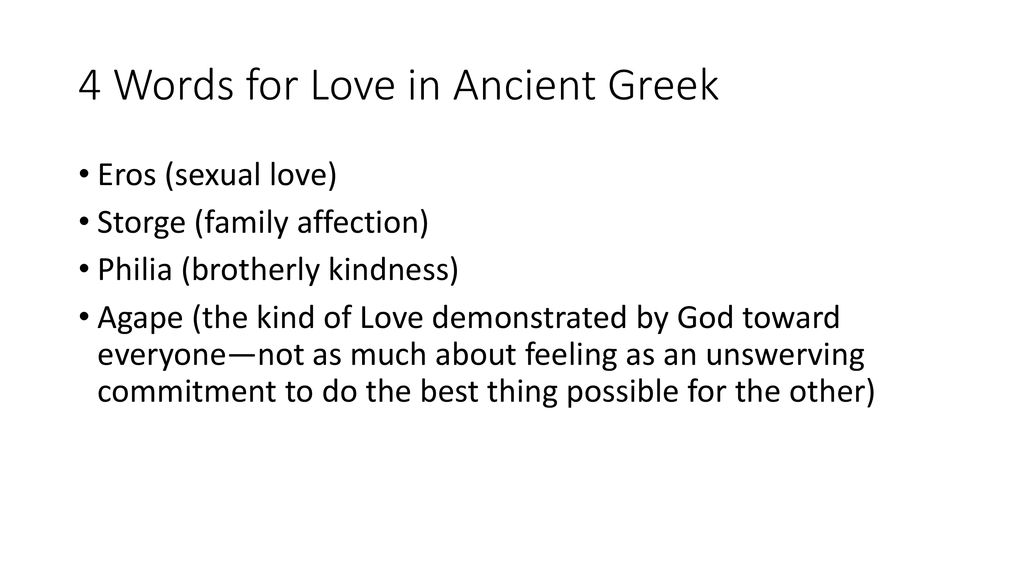 4 Words for Love in Ancient Greek

• Eros (sexual love)
• Storge (family affection)
• Philia (brotherly kindness)
• Agape (the kind of Love demonstrated by God toward everyone—not as much about feeling as an unswerving commitment to do the best thing possible for the other)